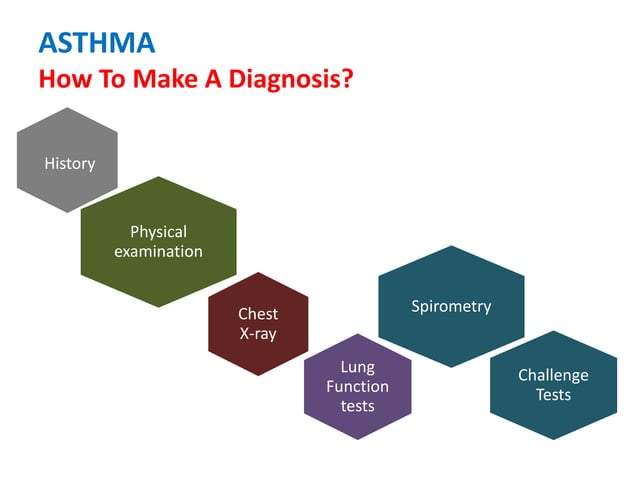 ASTHMA
How To Make A Diagnosis?

History

Physical examination

Chest X-ray

Lung Function tests

Spirometry

Challenge Tests